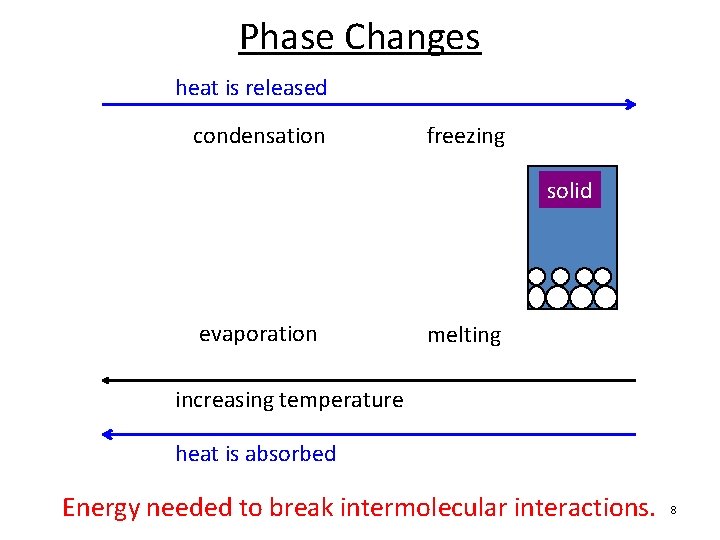 Phase Changes

heat is released

condensation

freezing

solid

evaporation

melting

increasing temperature

heat is absorbed

Energy needed to break intermolecular interactions.

8